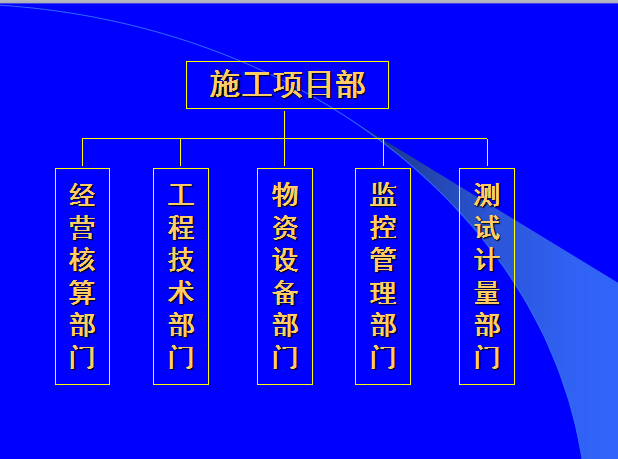 施工项目部

经营核算部门

工程技术部门

物资设备部门

监控管理部门

测试计量部门